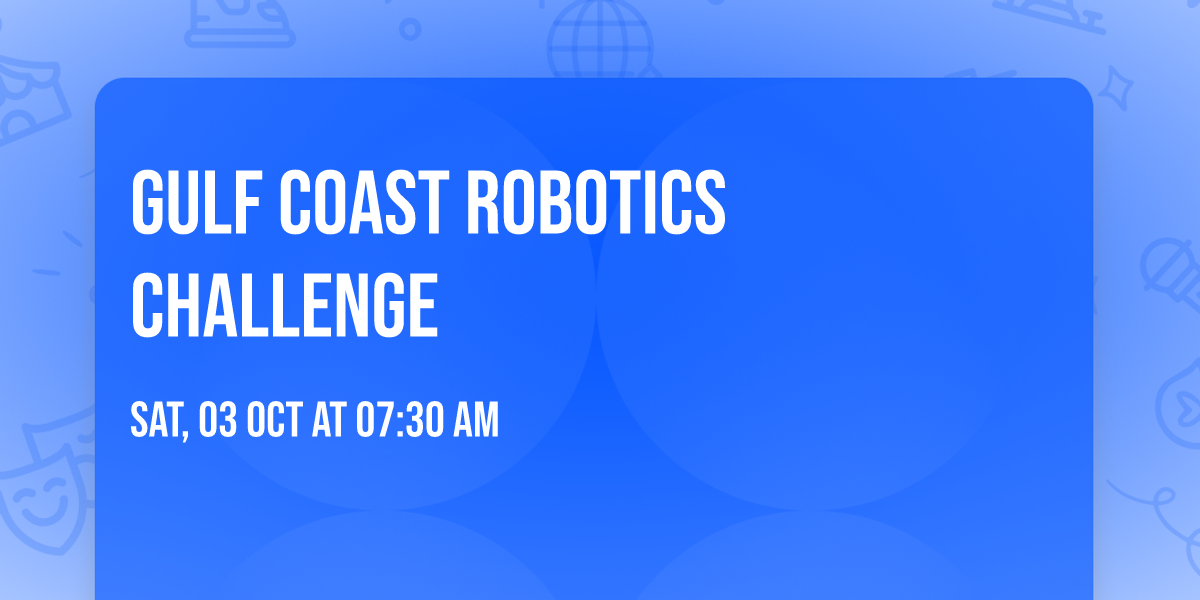 GULF COAST ROBOTICS CHALLENGE

SAT, 03 OCT AT 07:30 AM